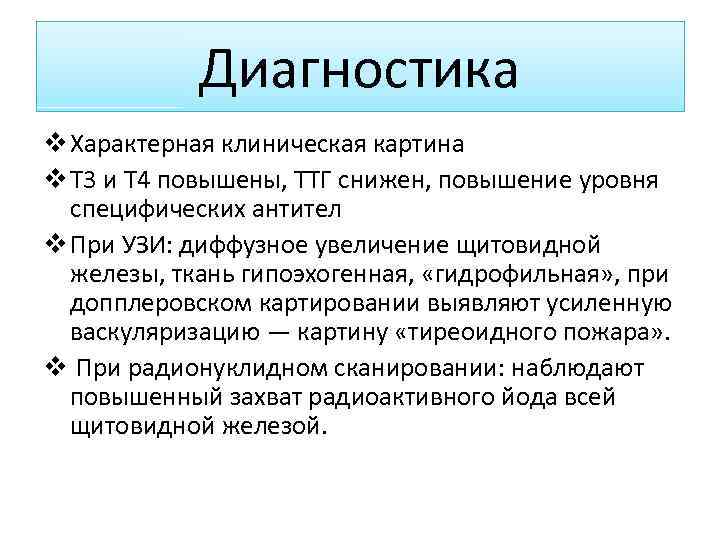 Диагностика

❖ Характерная клиническая картина

❖ Т3 и Т4 повышены, ТТГ снижен, повышение уровня специфических антител

❖ При УЗИ: диффузное увеличение щитовидной железы, ткань гипоэхогенная, «гидрофильная», при допплеровском картировании выявляют усиленную васкуляризацию — картину «тиреоидного пожара».

❖ При радионуклидном сканировании: наблюдают повышенный захват радиоактивного йода всей щитовидной железой.